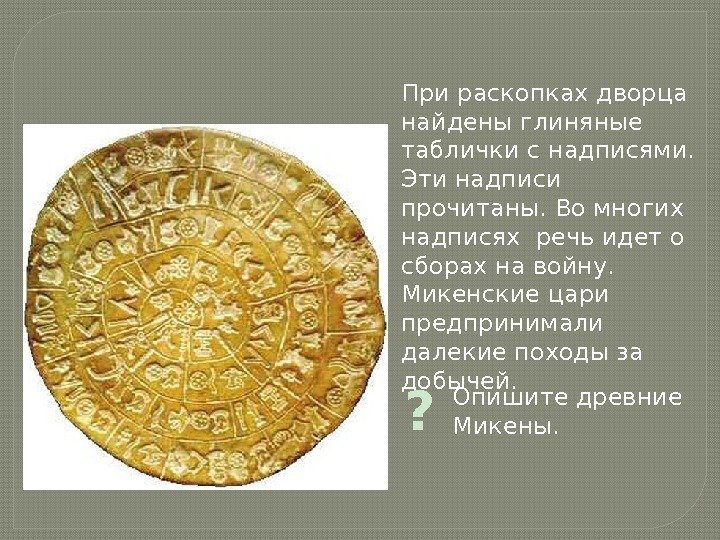 При раскопках дворца найдены глиняные таблички с надписями. Эти надписи прочитаны. Во многих надписях речь идет о сборах на войну. Микенские цари предпринимали далекие походы за добычей.

? Опишите древние Микены.